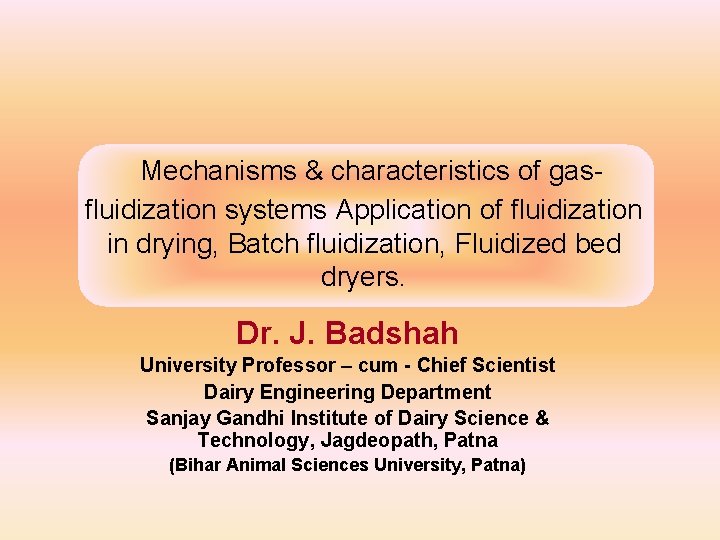 Mechanisms & characteristics of gas-fluidization systems Application of fluidization in drying, Batch fluidization, Fluidized bed dryers.

Dr. J. Badshah
University Professor – cum - Chief Scientist
Dairy Engineering Department
Sanjay Gandhi Institute of Dairy Science & Technology, Jagdeopath, Patna
(Bihar Animal Sciences University, Patna)